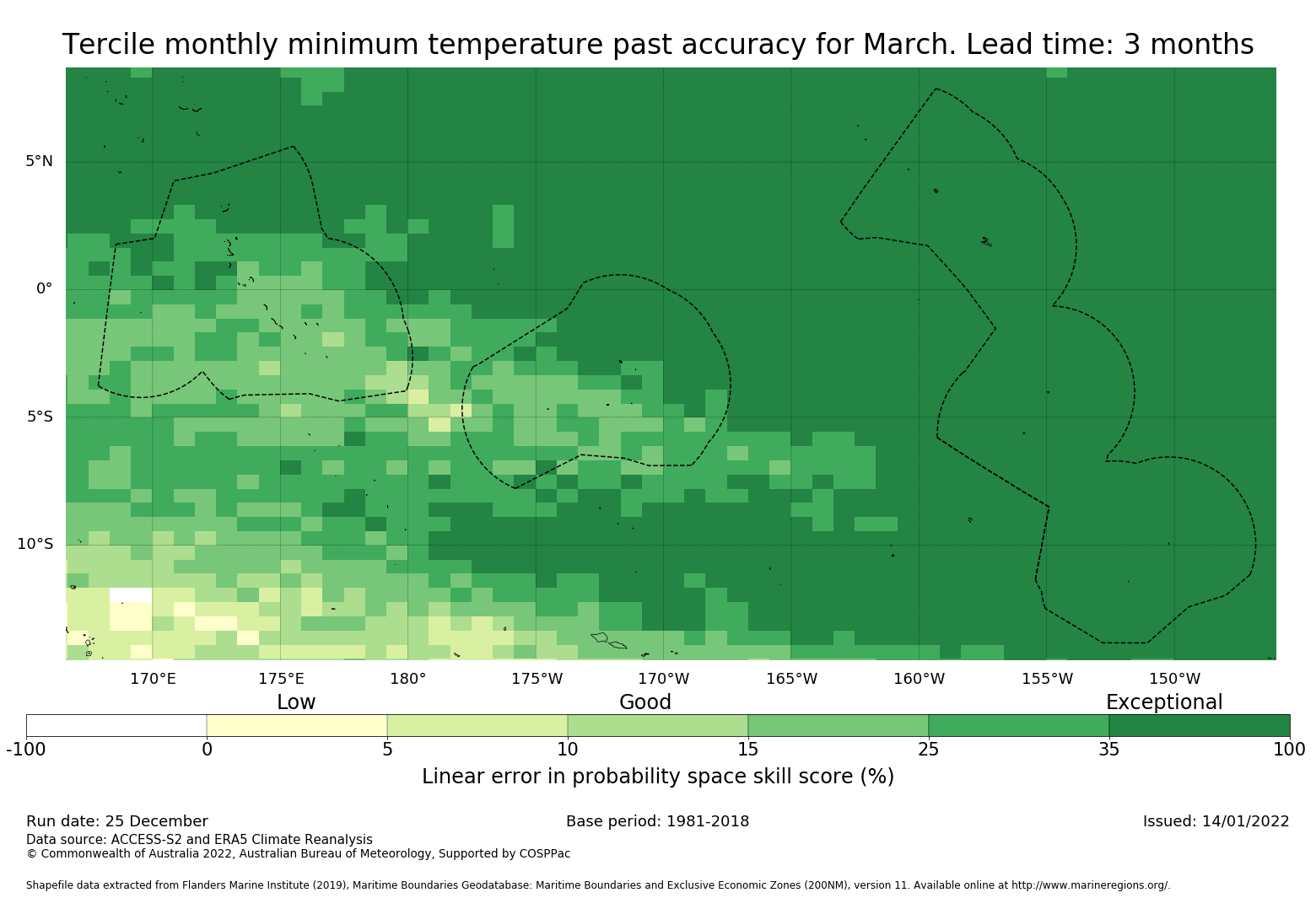 Tercile monthly minimum temperature past accuracy for March. Lead time: 3 months

5°N
0°
5°S
10°S

170°E 175°E 180° 175°W 170°W 165°W 160°W 155°W 150°W

Low Good Exceptional

-100 0 5 10 15 25 35 100

Linear error in probability space skill score (%)

Run date: 25 December Base period: 1981-2018 Issued: 14/01/2022

Data source: ACCESS-S2 and ERA5 Climate Reanalysis
© Commonwealth of Australia 2022, Australian Bureau of Meteorology, Supported by COSPPac

Shapefile data extracted from Flanders Marine Institute (2019), Maritime Boundaries Geodatabase: Maritime Boundaries and Exclusive Economic Zones (200NM), version 11. Available online at http://www.marineregions.org/.